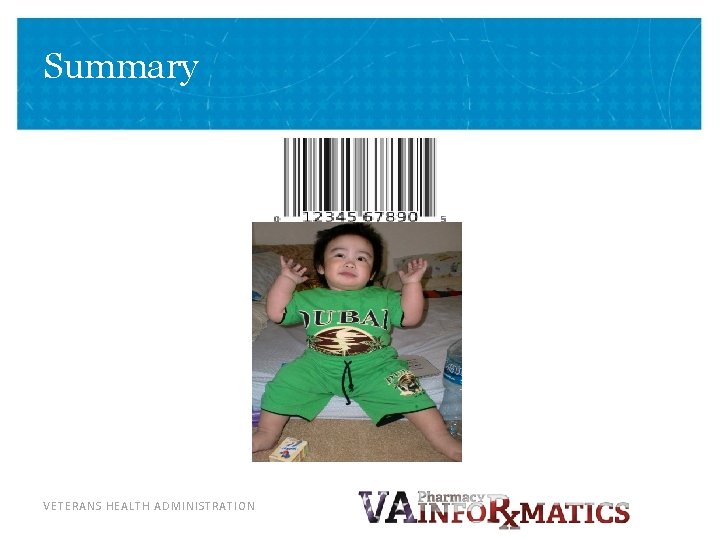 Summary

0 12345 67890 5

DUBAI

VETERANS HEALTH ADMINISTRATION

VA Pharmacy INFORxMATICS